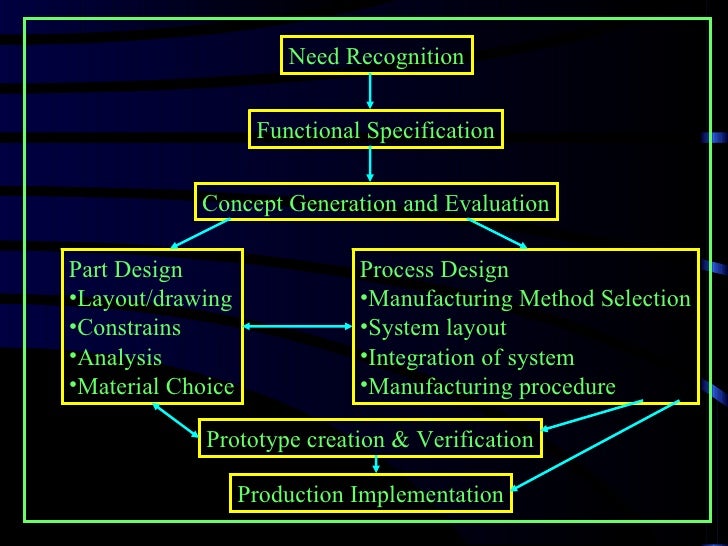 Need Recognition

Functional Specification

Concept Generation and Evaluation

Part Design
•Layout/drawing
•Constrains
•Analysis
•Material Choice

Process Design
•Manufacturing Method Selection
•System layout
•Integration of system
•Manufacturing procedure

Prototype creation & Verification

Production Implementation